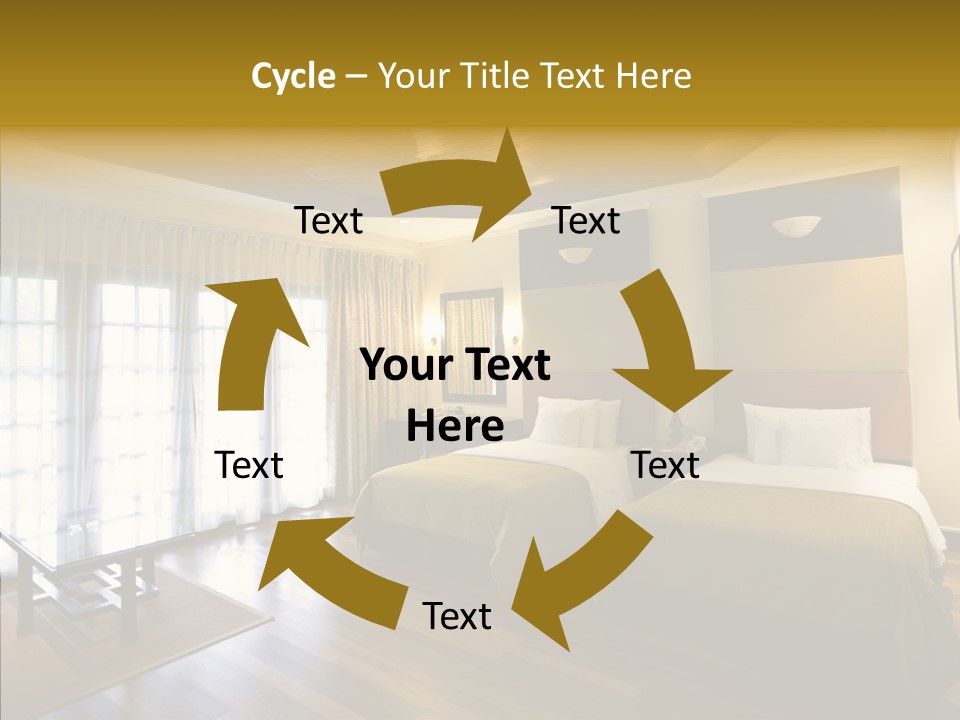 Cycle – Your Title Text Here

Text

Text

Your Text Here

Text

Text

Text